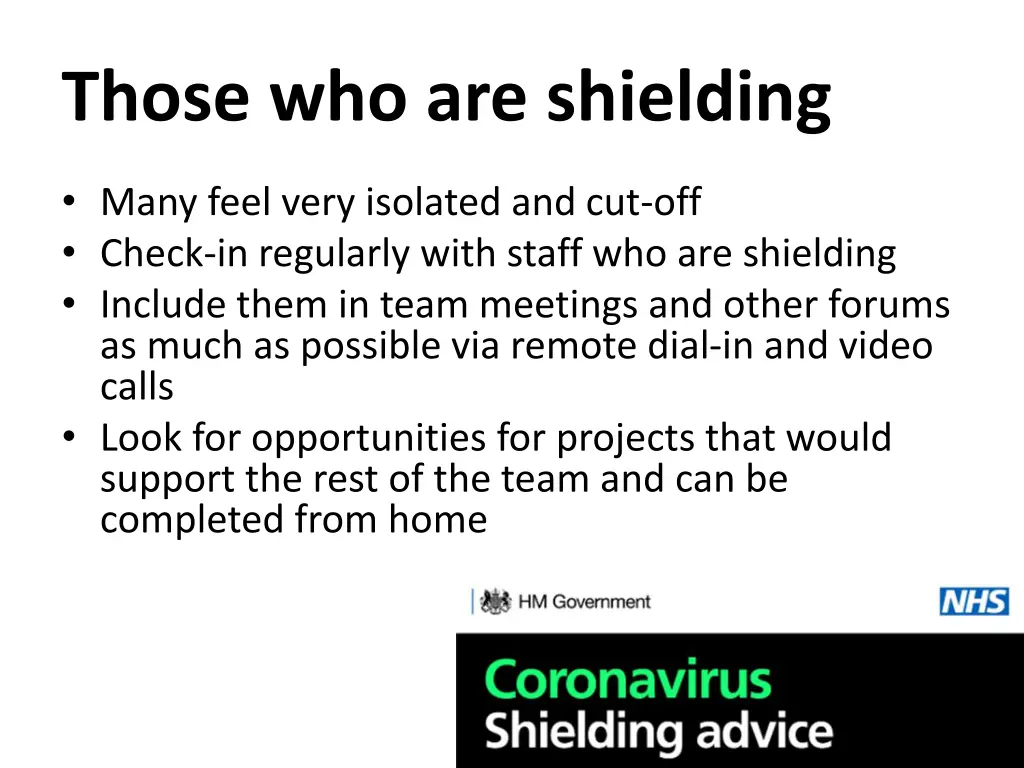 Those who are shielding

• Many feel very isolated and cut-off
• Check-in regularly with staff who are shielding
• Include them in team meetings and other forums as much as possible via remote dial-in and video calls
• Look for opportunities for projects that would support the rest of the team and can be completed from home

HM Government

NHS

Coronavirus
Shielding advice